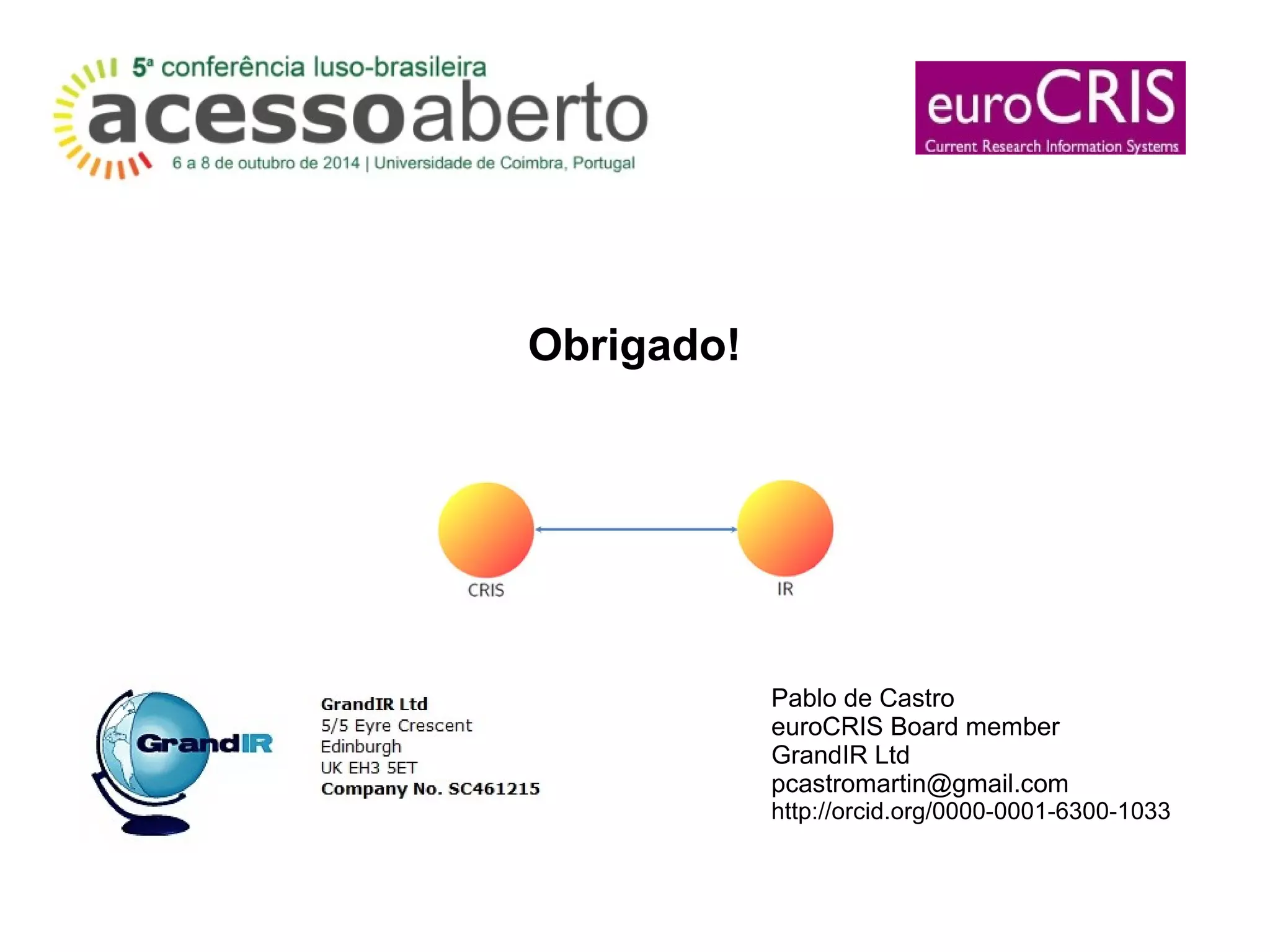 5ª conferência luso-brasileira
acessoaberto
6 a 8 de outubro de 2014 | Universidade de Coimbra, Portugal

euroCRIS
Current Research Information Systems

Obrigado!

CRIS

IR

GrandIR

GrandIR Ltd
5/5 Eyre Crescent
Edinburgh
UK EH3 5ET
Company No. SC461215

Pablo de Castro
euroCRIS Board member
GrandIR Ltd
pcastromartin@gmail.com
http://orcid.org/0000-0001-6300-1033